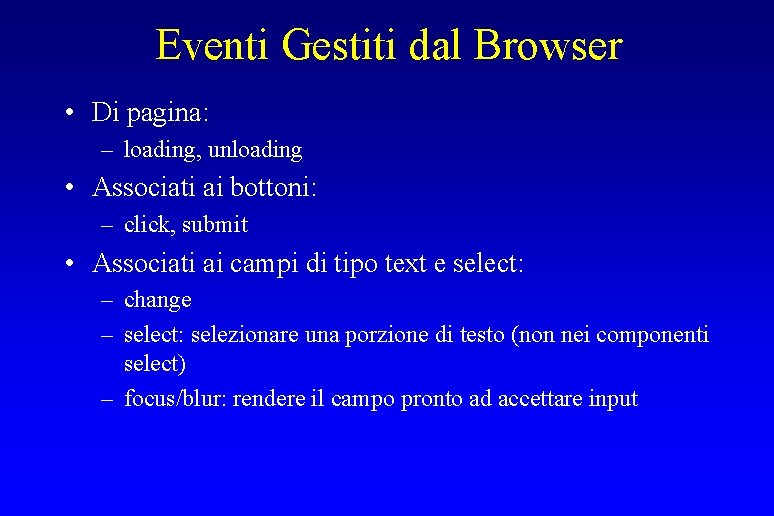 Eventi Gestiti dal Browser

• Di pagina:
– loading, unloading
• Associati ai bottoni:
– click, submit
• Associati ai campi di tipo text e select:
– change
– select: selezionare una porzione di testo (non nei componenti select)
– focus/blur: rendere il campo pronto ad accettare input